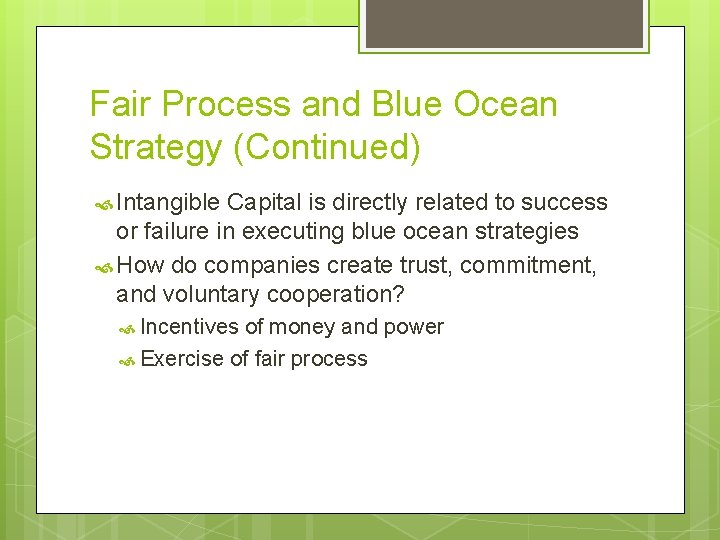 Fair Process and Blue Ocean Strategy (Continued)

Intangible Capital is directly related to success or failure in executing blue ocean strategies

How do companies create trust, commitment, and voluntary cooperation?

Incentives of money and power

Exercise of fair process